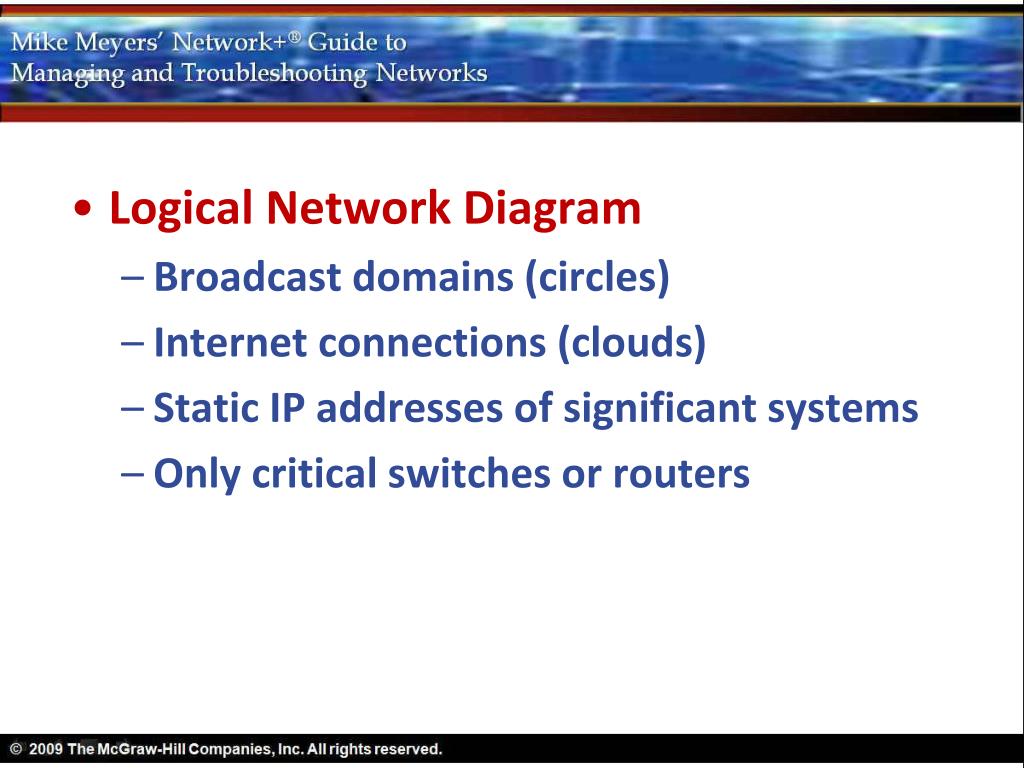 Mike Meyers' Network+® Guide to
Managing and Troubleshooting Networks

• Logical Network Diagram
– Broadcast domains (circles)
– Internet connections (clouds)
– Static IP addresses of significant systems
– Only critical switches or routers

© 2009 The McGraw-Hill Companies, Inc. All rights reserved.